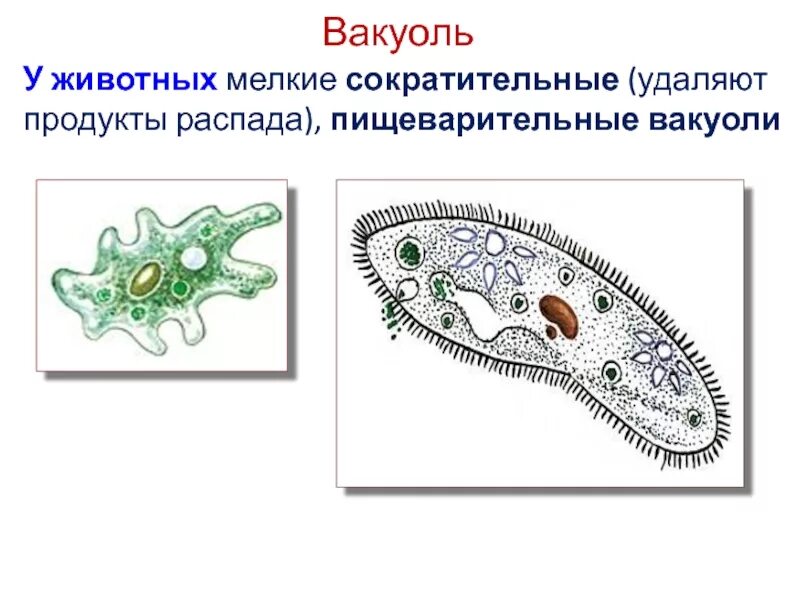 Вакуоль

У животных мелкие сократительные (удаляют продукты распада), пищеварительные вакуоли